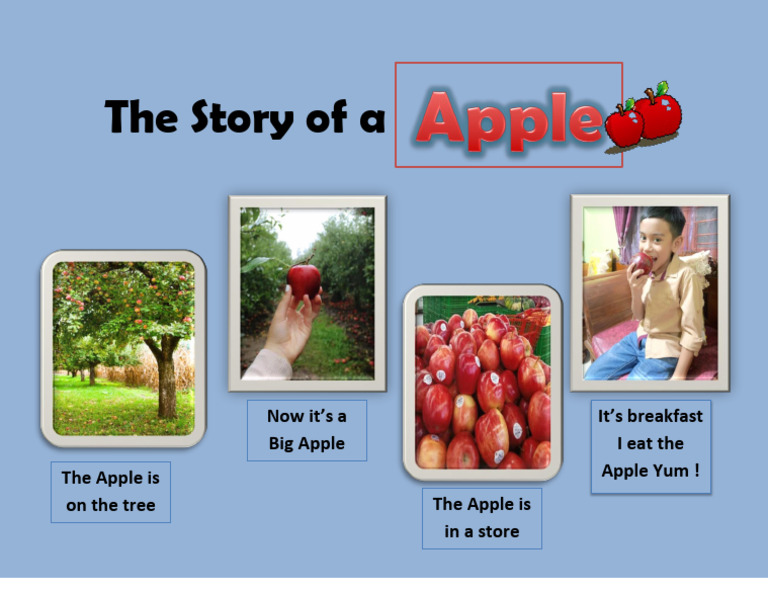 The Story of a Apple

The Apple is on the tree

Now it's a Big Apple

The Apple is in a store

It's breakfast I eat the Apple Yum !